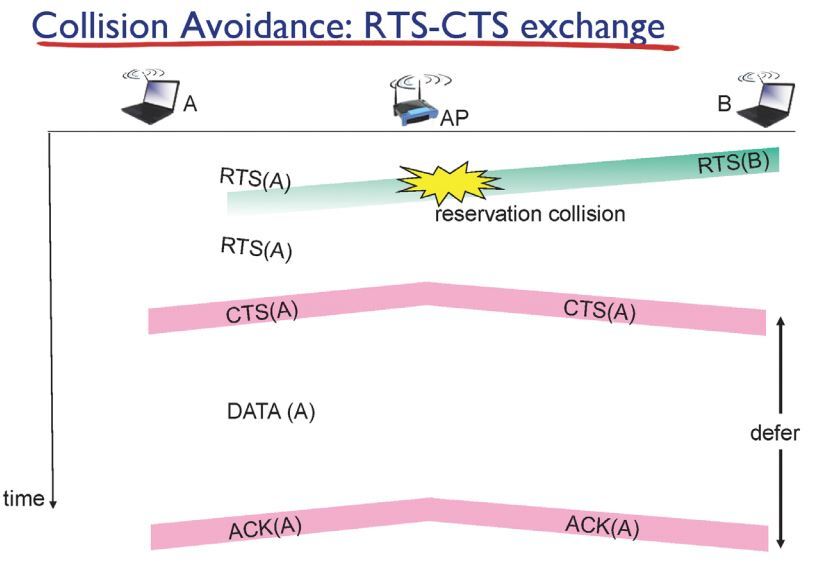 Collision Avoidance: RTS-CTS exchange

A

AP

B

RTS(A)

RTS(B)

reservation collision

RTS(A)

CTS(A)

CTS(A)

DATA (A)

defer

time

ACK(A)

ACK(A)